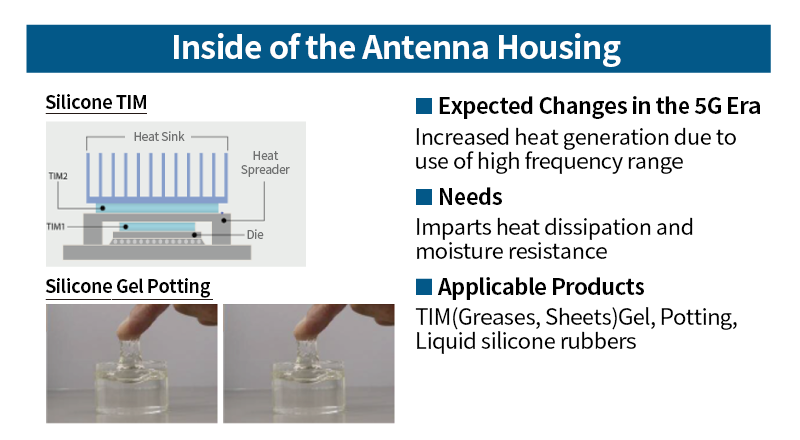 Inside of the Antenna Housing

Silicone TIM

Heat Sink

Heat Spreader

TIM2

TIM1

Die

Silicone Gel Potting

■ Expected Changes in the 5G Era

Increased heat generation due to use of high frequency range

■ Needs

Imparts heat dissipation and moisture resistance

■ Applicable Products

TIM(Greases, Sheets)Gel, Potting, Liquid silicone rubbers